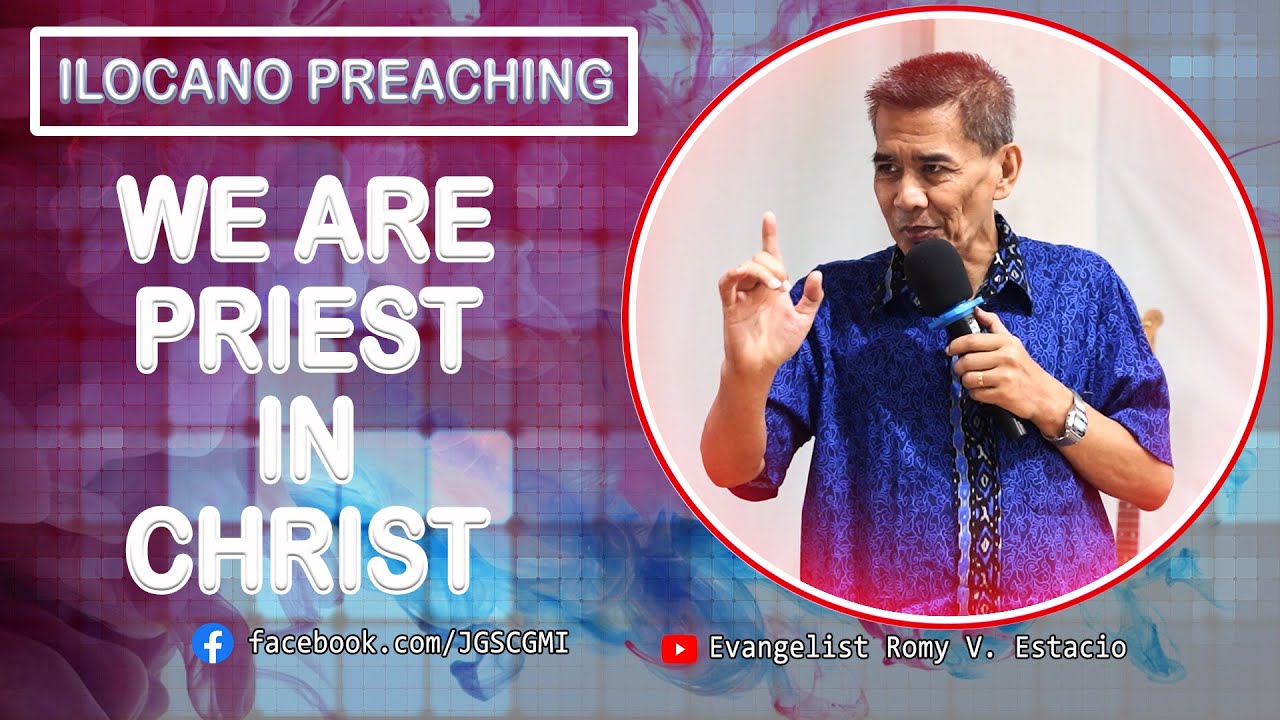 ILOCANO PREACHING

WE ARE
PRIEST
IN
CHRIST

facebook.com/JGSCGMI

Evangelist Romy V. Estacio